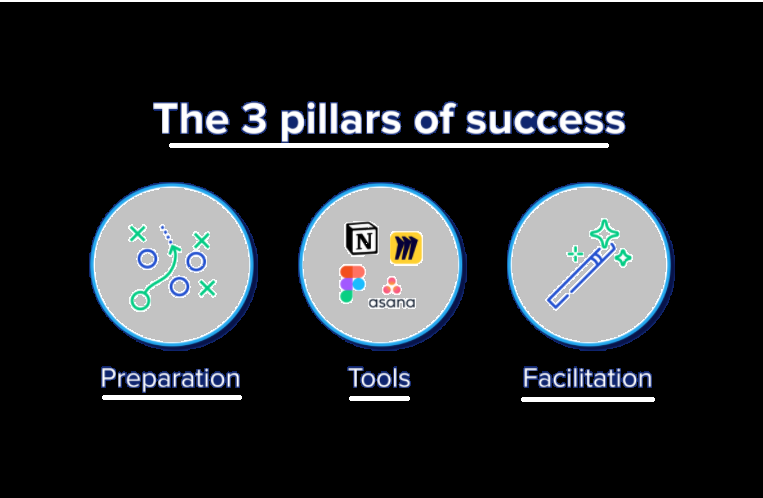 The 3 pillars of success

N

asana

Preparation

Tools

Facilitation